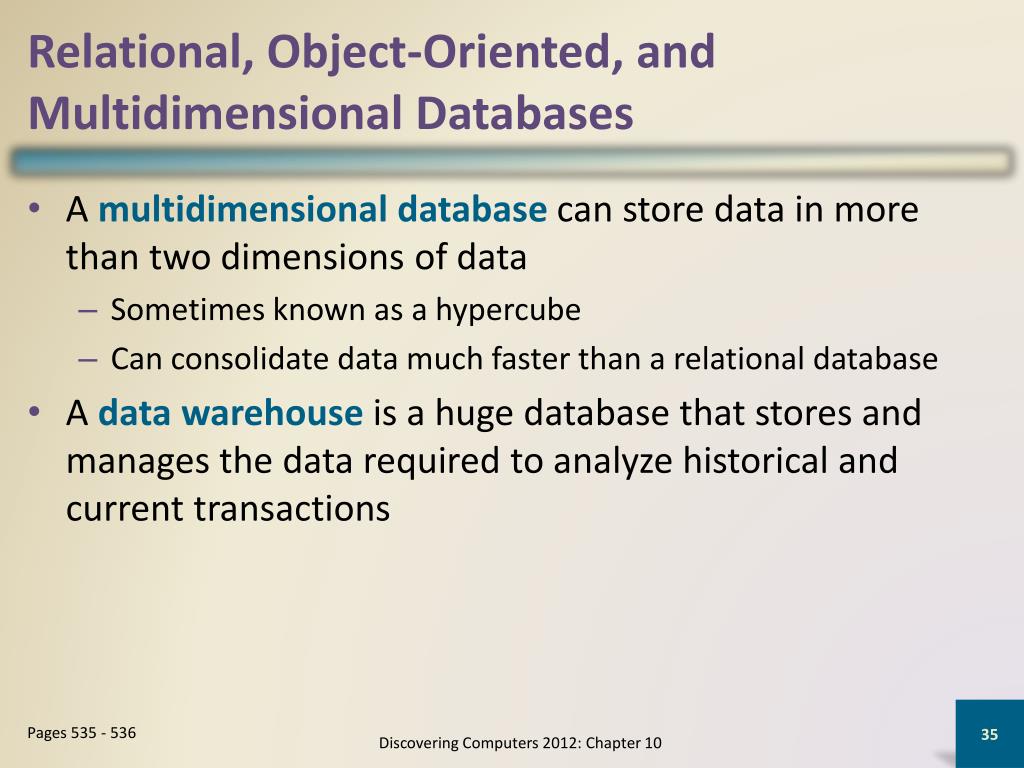 Relational, Object-Oriented, and Multidimensional Databases

• A multidimensional database can store data in more than two dimensions of data
– Sometimes known as a hypercube
– Can consolidate data much faster than a relational database
• A data warehouse is a huge database that stores and manages the data required to analyze historical and current transactions

Pages 535 - 536

Discovering Computers 2012: Chapter 10

35